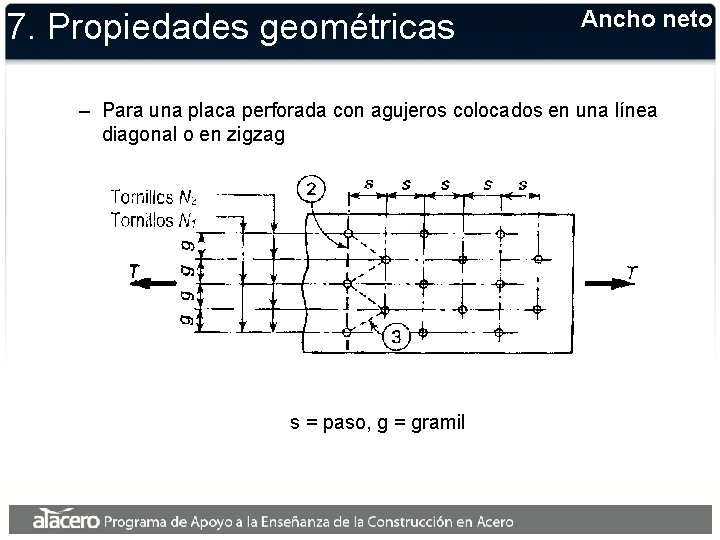 7. Propiedades geométricas

Ancho neto

– Para una placa perforada con agujeros colocados en una línea diagonal o en zigzag

Tornillos $N_2$
Tornillos $N_1$
2
s s s s s
g g g g
T
T
3

s = paso, g = gramil

alacero Programa de Apoyo a la Enseñanza de la Construcción en Acero